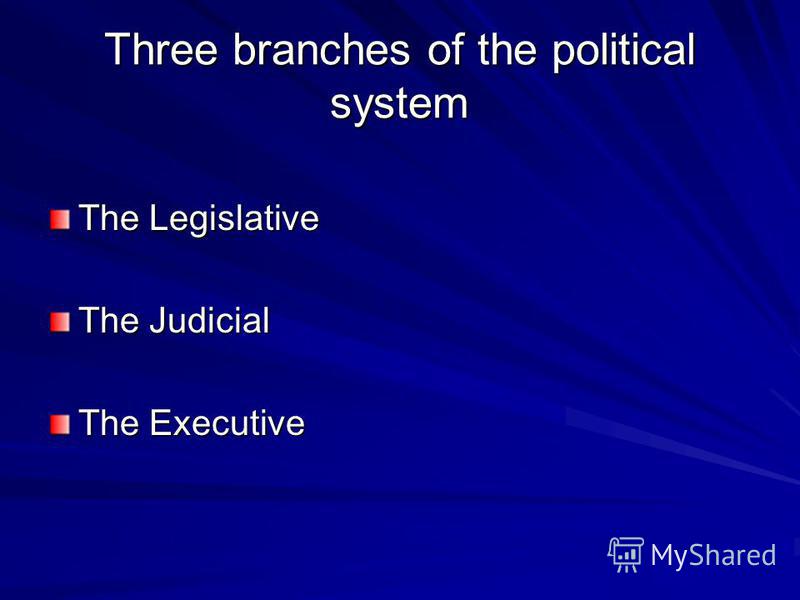 Three branches of the political system

The Legislative

The Judicial

The Executive

MyShared